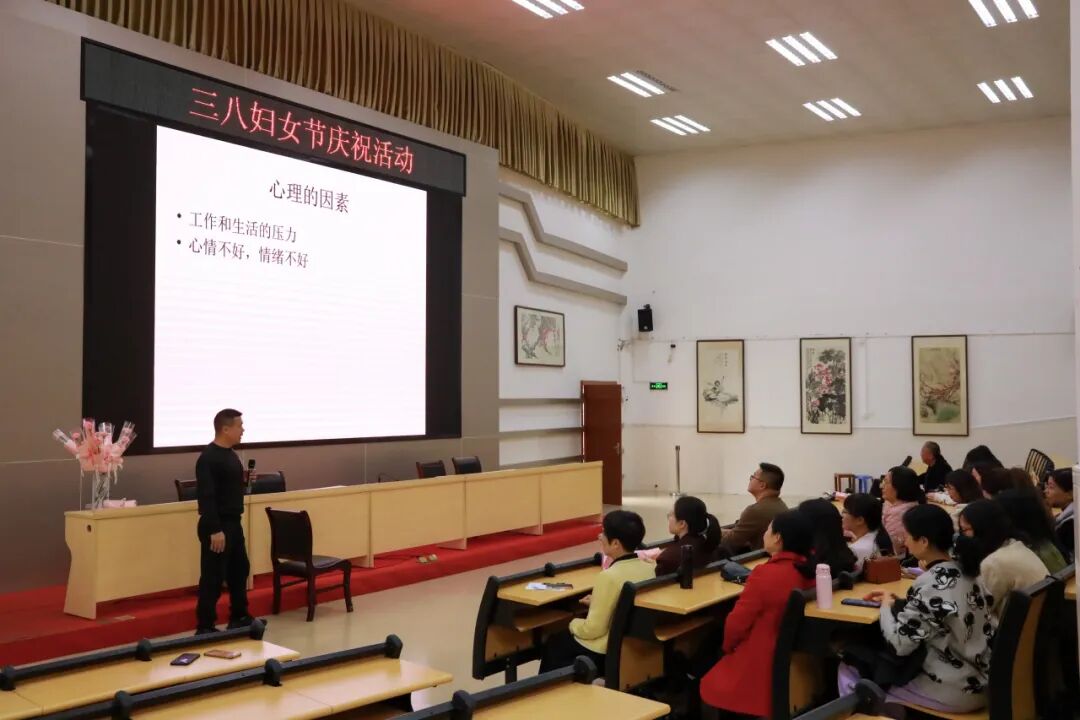 三八妇女节庆祝活动

心理的因素

• 工作和生活的压力
• 心情不好，情绪不好